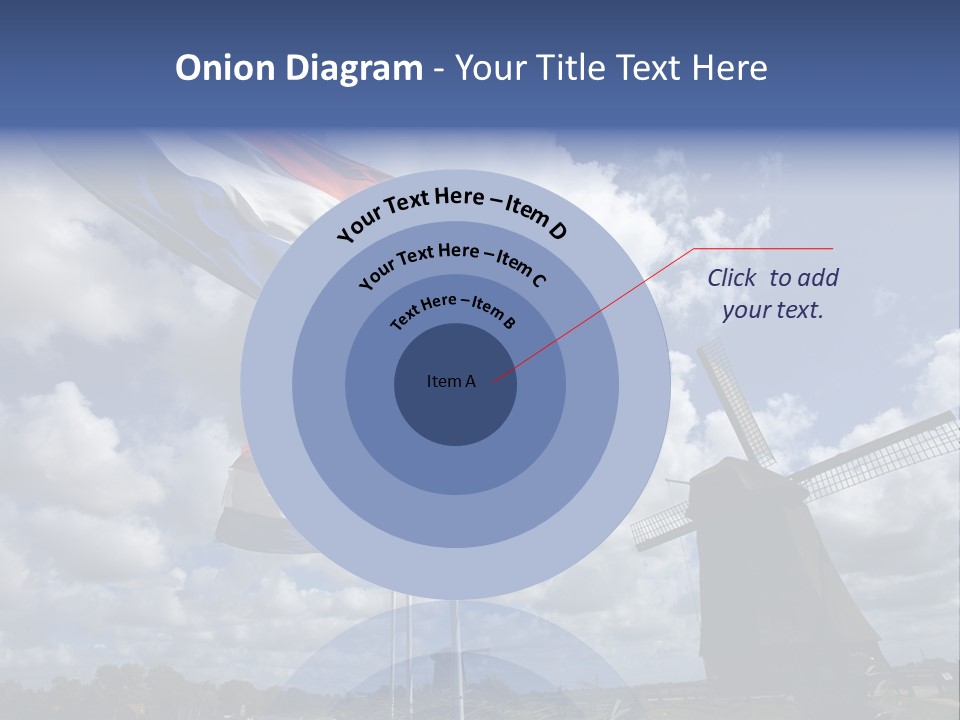 Onion Diagram - Your Title Text Here

Your Text Here – Item D

Your Text Here – Item C

Text Here – Item B

Item A

Click to add your text.